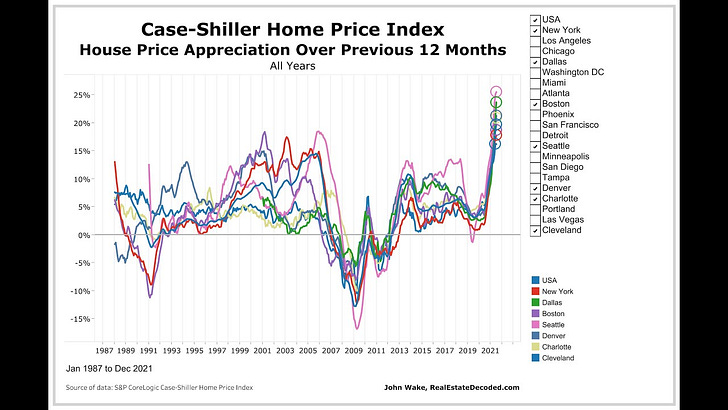 Case-Shiller Home Price Index
House Price Appreciation Over Previous 12 Months
All Years

25%
20%
15%
10%
5%
0%
-5%
-10%
-15%

1987 1989 1991 1993 1995 1997 1999 2001 2003 2005 2007 2009 2011 2013 2015 2017 2019 2021

Jan 1987 to Dec 2021

Source of data: S&P CoreLogic Case-Shiller Home Price Index

John Wake, RealEstateDecoded.com

✓ USA
✓ New York
Los Angeles
Chicago
✓ Dallas
Washington DC
Miami
Atlanta
✓ Boston
Phoenix
San Francisco
Detroit
✓ Seattle
Minneapolis
San Diego
Tampa
✓ Denver
✓ Charlotte
Portland
Las Vegas
✓ Cleveland

USA
New York
Dallas
Boston
Seattle
Denver
Charlotte
Cleveland